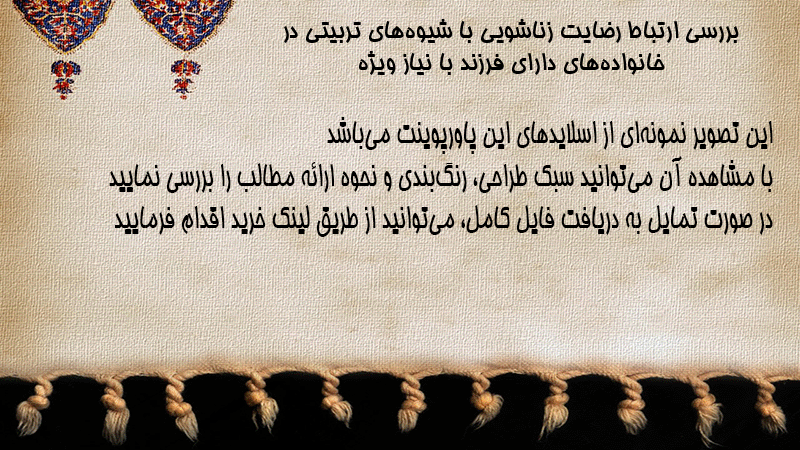 بررسی ارتباط رضایت زناشویی با شیوه‌های تربیتی در خانواده‌های دارای فرزند با نیاز ویژه

این تصویر نمونه‌ای از اسلایدهای این پاورپوینت می‌باشد
با مشاهده آن می‌توانید سبک طراحی، رنگ‌بندی و نحوه ارائه مطالب را بررسی نمایید
در صورت تمایل به دریافت فایل کامل، می‌توانید از طریق لینک خرید اقدام فرمایید